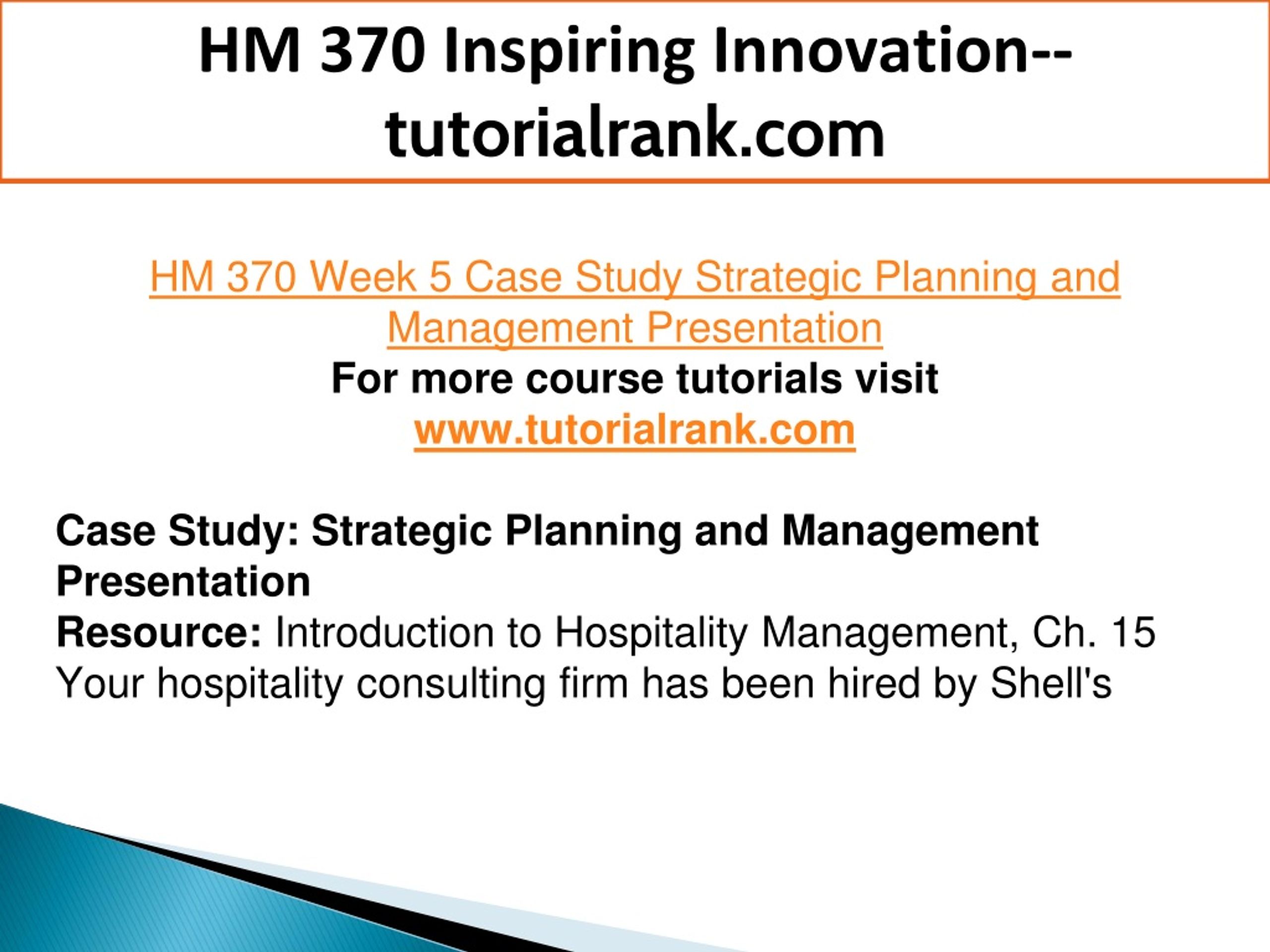 HM 370 Inspiring Innovation--tutorialrank.com

HM 370 Week 5 Case Study Strategic Planning and Management Presentation
For more course tutorials visit
www.tutorialrank.com

Case Study: Strategic Planning and Management Presentation
Resource: Introduction to Hospitality Management, Ch. 15
Your hospitality consulting firm has been hired by Shell's